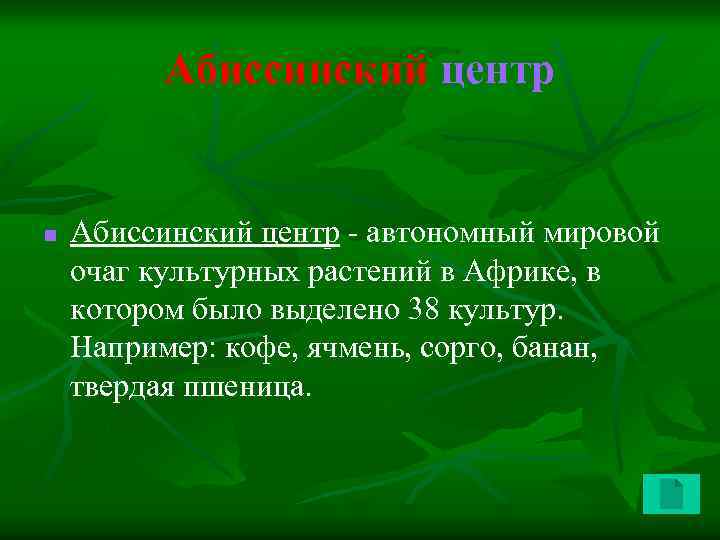 Абиссинский центр

Абиссинский центр - автономный мировой очаг культурных растений в Африке, в котором было выделено 38 культур. Например: кофе, ячмень, сорго, банан, твердая пшеница.